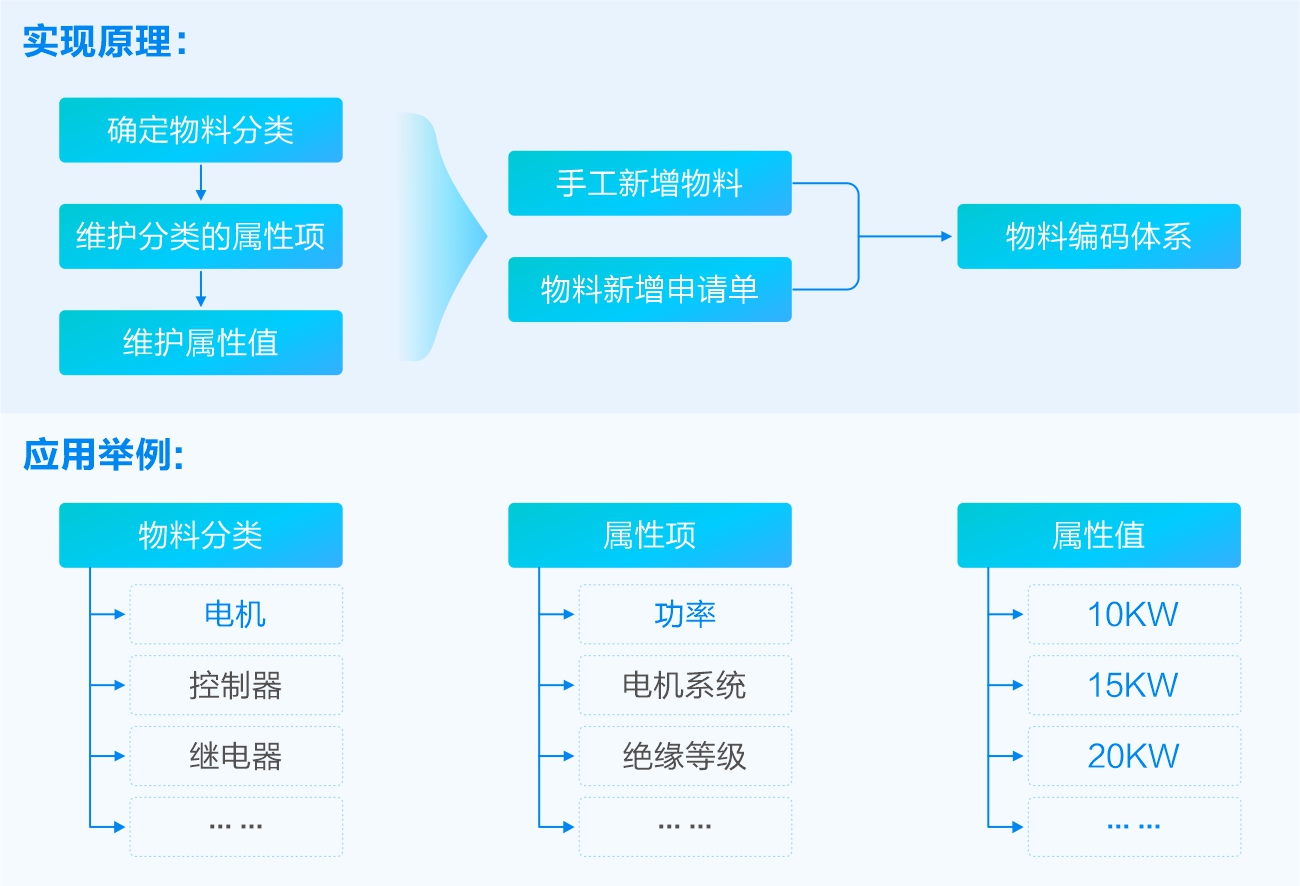 实现原理：

确定物料分类

维护分类的属性项

维护属性值

手工新增物料

物料新增申请单

物料编码体系

应用举例：

物料分类

电机

控制器

继电器

... ...

属性项

功率

电机系统

绝缘等级

... ...

属性值

10KW

15KW

20KW

... ...